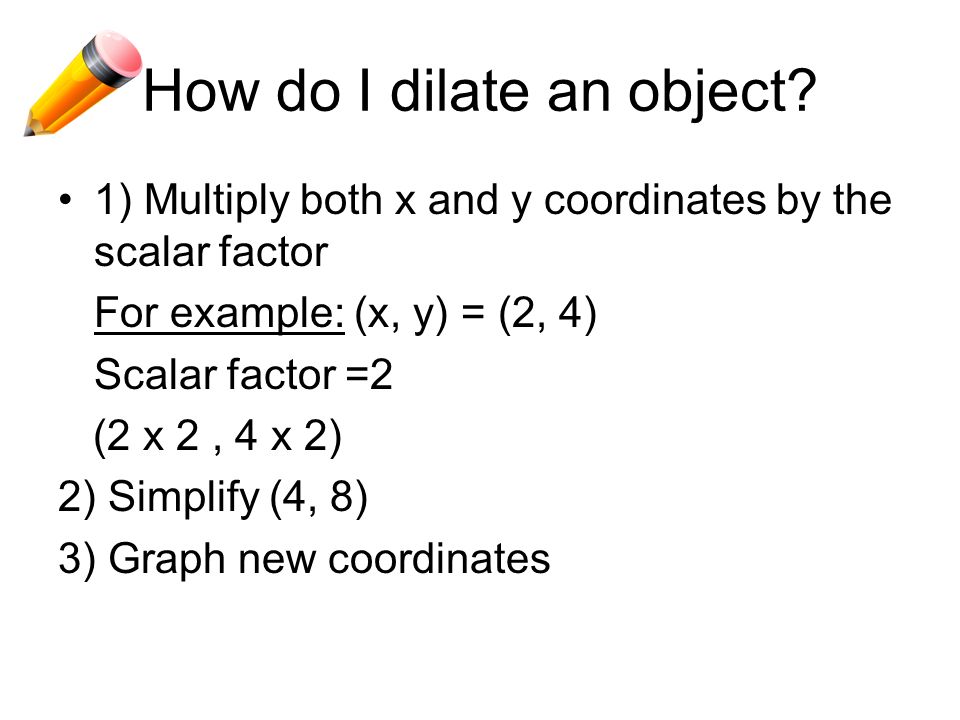 How do I dilate an object?

• 1) Multiply both x and y coordinates by the scalar factor

For example: (x, y) = (2, 4)

Scalar factor =2

(2 x 2 , 4 x 2)

2) Simplify (4, 8)

3) Graph new coordinates